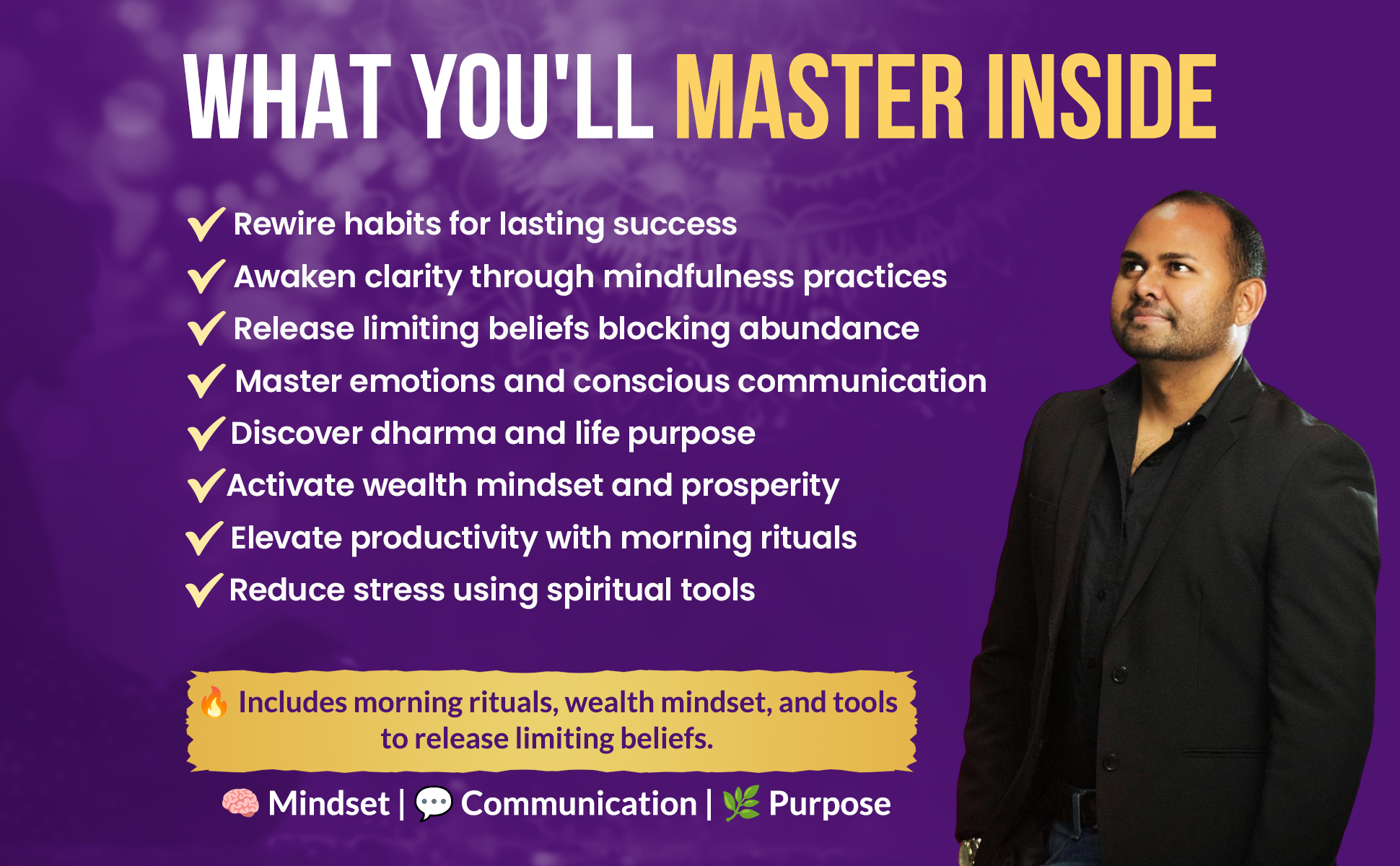 WHAT YOU'LL MASTER INSIDE

✓ Rewire habits for lasting success
✓ Awaken clarity through mindfulness practices
✓ Release limiting beliefs blocking abundance
✓ Master emotions and conscious communication
✓ Discover dharma and life purpose
✓ Activate wealth mindset and prosperity
✓ Elevate productivity with morning rituals
✓ Reduce stress using spiritual tools

🔥 Includes morning rituals, wealth mindset, and tools to release limiting beliefs.

🧠 Mindset | 💬 Communication | 🌿 Purpose